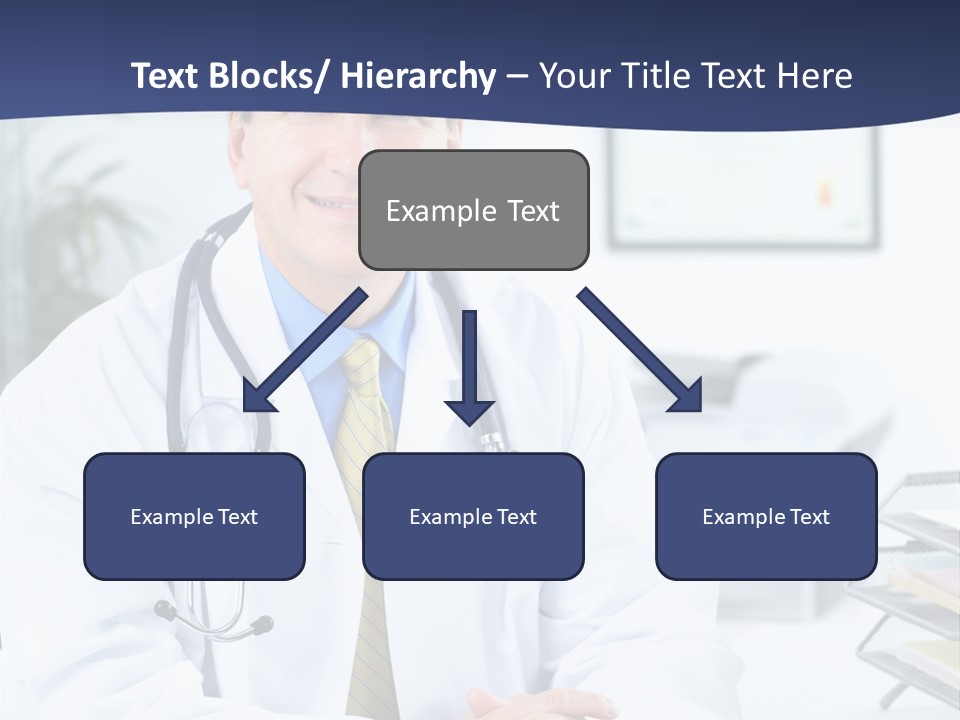 Text Blocks/ Hierarchy – Your Title Text Here

Example Text

Example Text

Example Text

Example Text